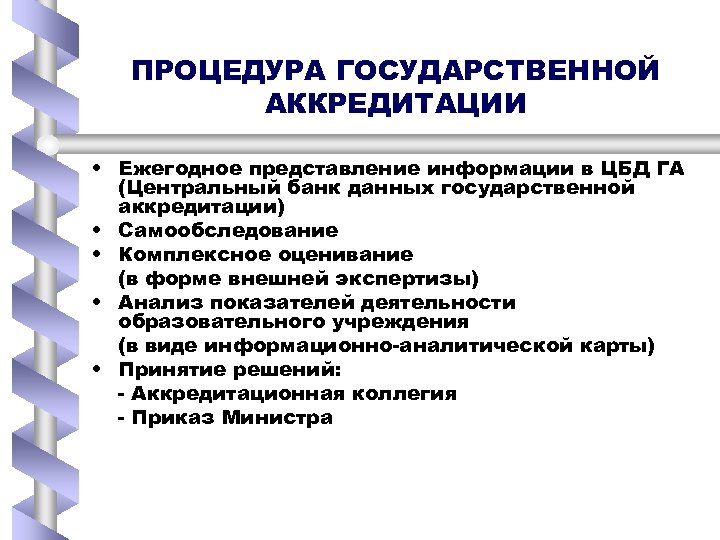 ПРОЦЕДУРА ГОСУДАРСТВЕННОЙ АККРЕДИТАЦИИ

• Ежегодное представление информации в ЦБД ГА (Центральный банк данных государственной аккредитации)
• Самообследование
• Комплексное оценивание
(в форме внешней экспертизы)
• Анализ показателей деятельности образовательного учреждения
(в виде информационно-аналитической карты)
• Принятие решений:
- Аккредитационная коллегия
- Приказ Министра